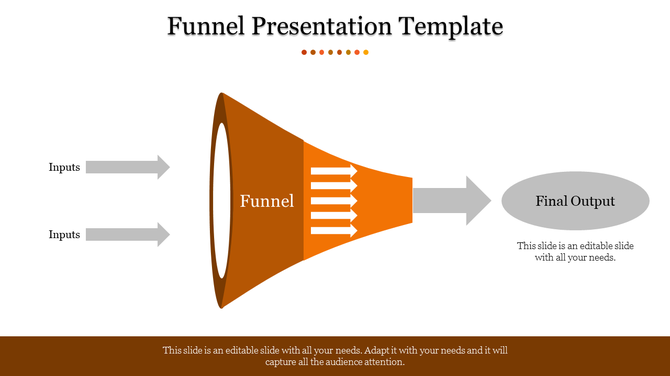 Funnel Presentation Template

Inputs

Inputs

Funnel

Final Output

This slide is an editable slide with all your needs.

This slide is an editable slide with all your needs. Adapt it with your needs and it will capture all the audience attention.